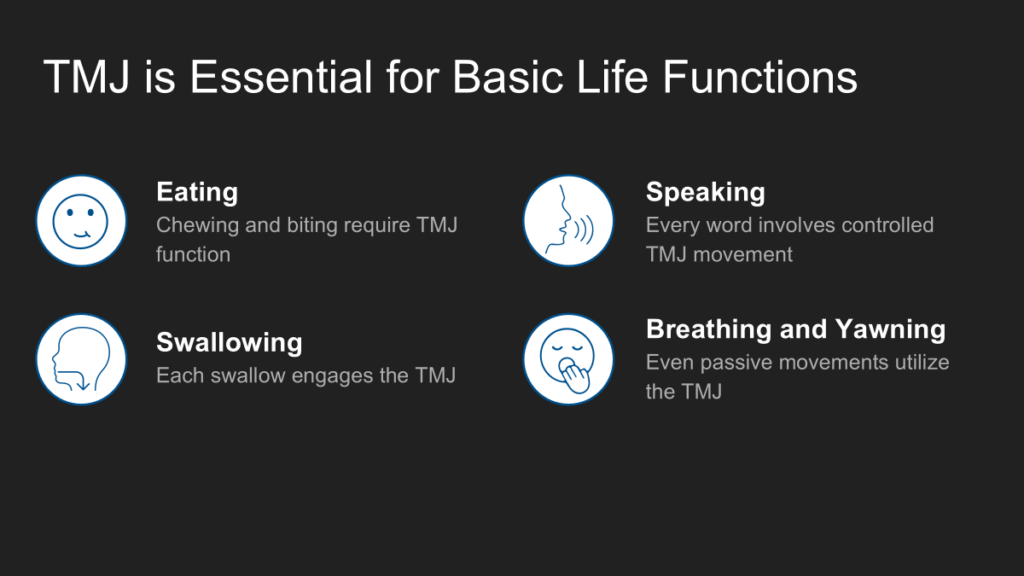 TMJ is Essential for Basic Life Functions

Eating
Chewing and biting require TMJ function

Swallowing
Each swallow engages the TMJ

Speaking
Every word involves controlled TMJ movement

Breathing and Yawning
Even passive movements utilize the TMJ